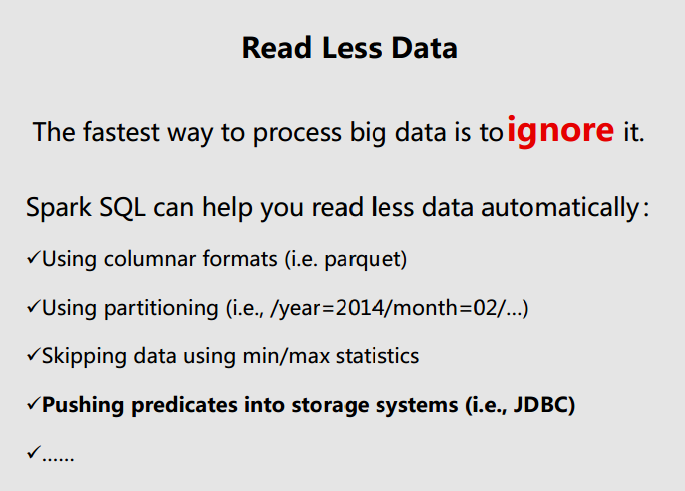 Read Less Data

The fastest way to process big data is to ignore it.

Spark SQL can help you read less data automatically：

✓Using columnar formats (i.e. parquet)

✓Using partitioning (i.e., /year=2014/month=02/…)

✓Skipping data using min/max statistics

✓Pushing predicates into storage systems (i.e., JDBC)

✓……